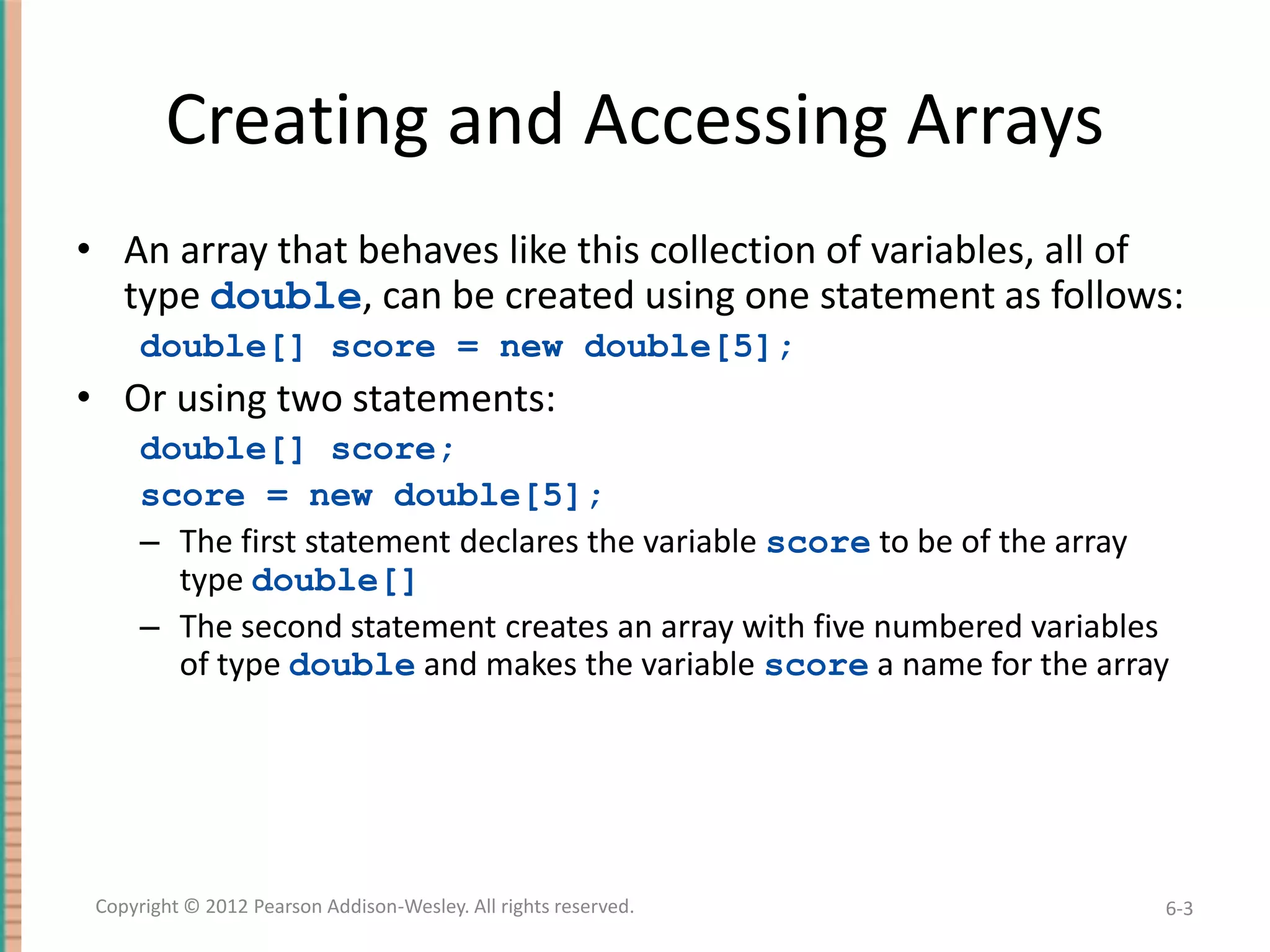 Creating and Accessing Arrays

• An array that behaves like this collection of variables, all of type double, can be created using one statement as follows:

double[] score = new double[5];

• Or using two statements:

double[] score;

score = new double[5];

– The first statement declares the variable score to be of the array type double[]

– The second statement creates an array with five numbered variables of type double and makes the variable score a name for the array

Copyright © 2012 Pearson Addison-Wesley. All rights reserved.

6-3